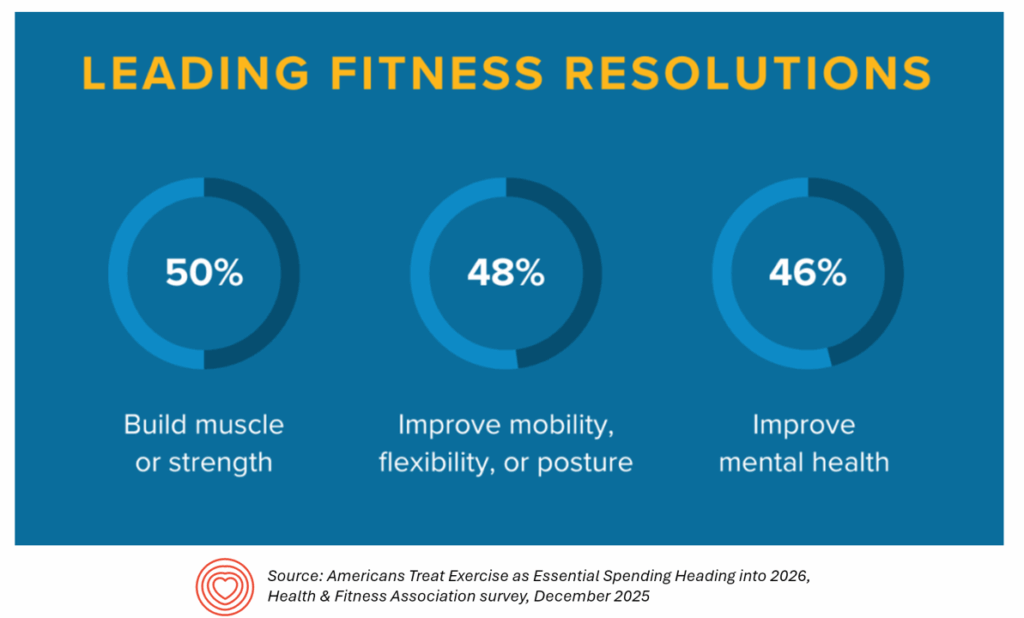 LEADING FITNESS RESOLUTIONS

50%

Build muscle or strength

48%

Improve mobility, flexibility, or posture

46%

Improve mental health

Source: Americans Treat Exercise as Essential Spending Heading into 2026, Health & Fitness Association survey, December 2025